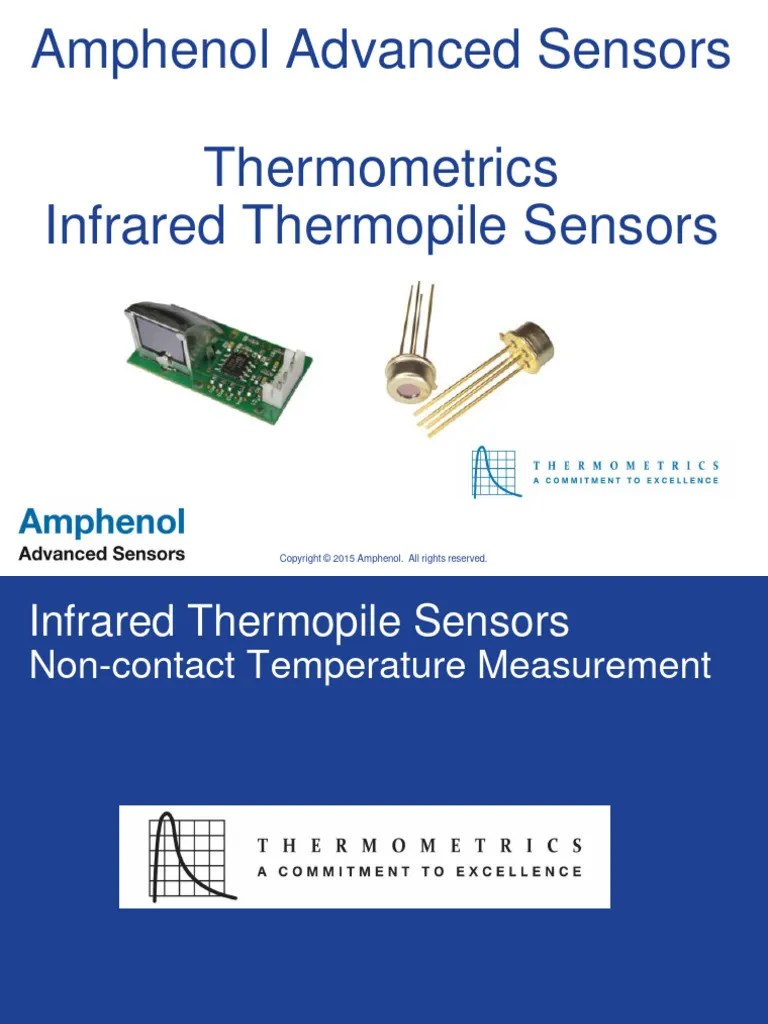 Amphenol Advanced Sensors

Thermometrics
Infrared Thermopile Sensors

THERMOMETRICS
A COMMITMENT TO EXCELLENCE

Amphenol
Advanced Sensors

Copyright © 2015 Amphenol. All rights reserved.

Infrared Thermopile Sensors
Non-contact Temperature Measurement

THERMOMETRICS
A COMMITMENT TO EXCELLENCE